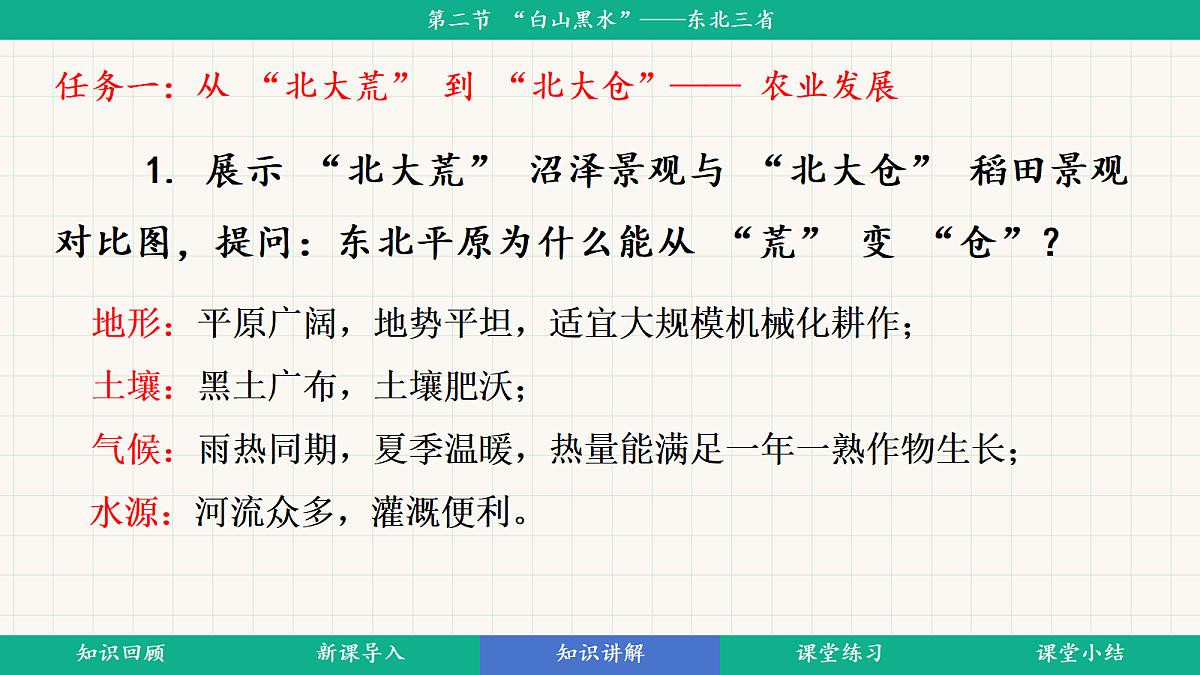 第二节 “白山黑水”——东北三省

任务一：从 “北大荒” 到 “北大仓”—— 农业发展

1. 展示 “北大荒” 沼泽景观与 “北大仓” 稻田景观对比图，提问：东北平原为什么能从 “荒” 变 “仓”？

地形：平原广阔，地势平坦，适宜大规模机械化耕作；

土壤：黑土广布，土壤肥沃；

气候：雨热同期，夏季温暖，热量能满足一年一熟作物生长；

水源：河流众多，灌溉便利。

知识回顾 新课导入 知识讲解 课堂练习 课堂小结